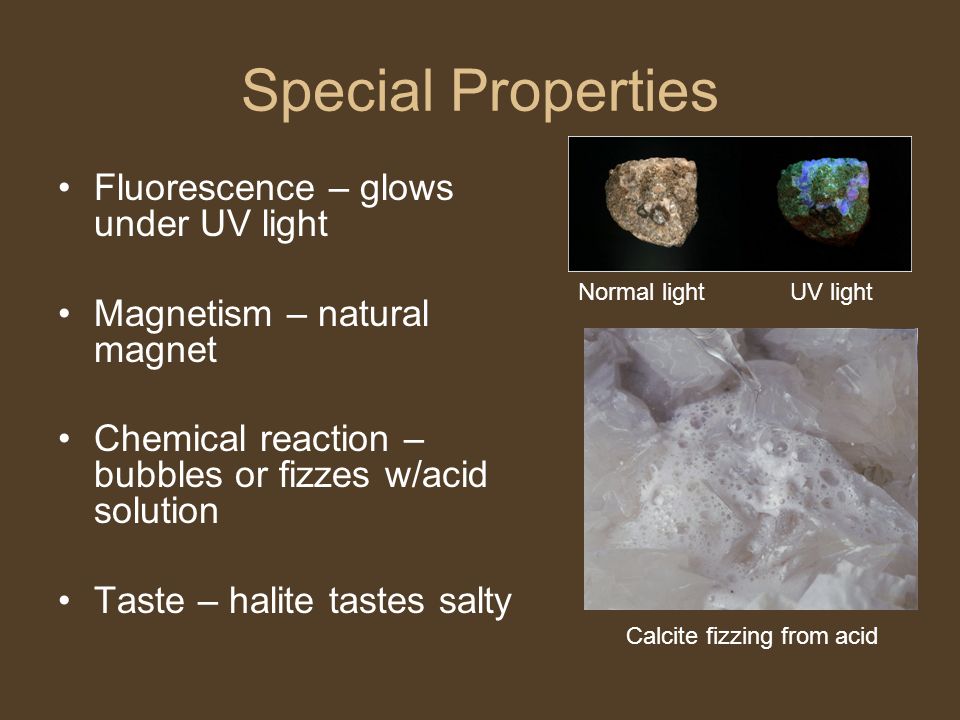 Special Properties

• Fluorescence – glows under UV light

• Magnetism – natural magnet

• Chemical reaction – bubbles or fizzes w/acid solution

• Taste – halite tastes salty

Normal light

UV light

Calcite fizzing from acid